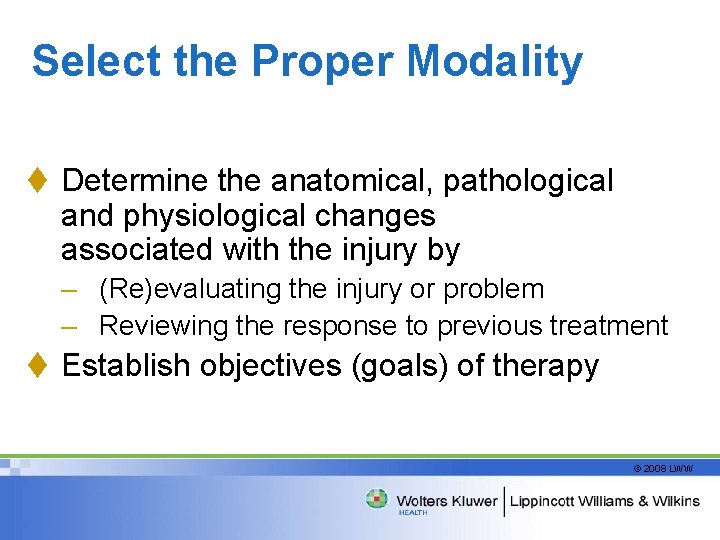 Select the Proper Modality

♦ Determine the anatomical, pathological and physiological changes associated with the injury by
– (Re)evaluating the injury or problem
– Reviewing the response to previous treatment

♦ Establish objectives (goals) of therapy

© 2008 LWW

Wolters Kluwer HEALTH | Lippincott Williams & Wilkins